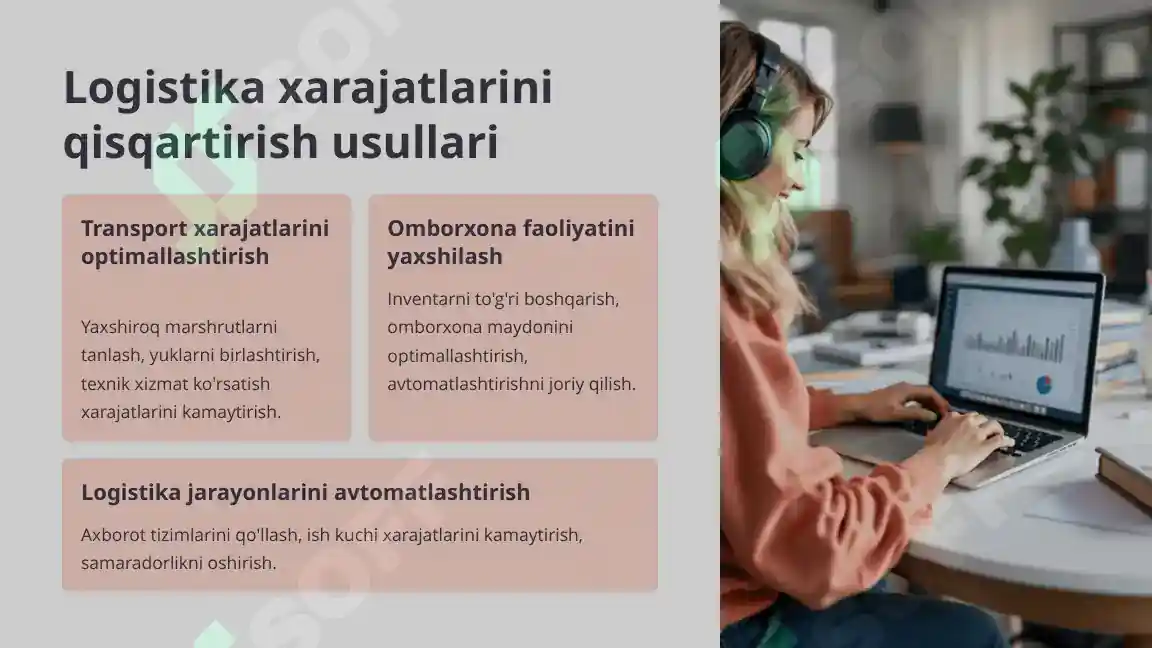 Logistika xarajatlarini qisqartirish usullari

Transport xarajatlarini optimallashtirish

Yaxshiroq marshrutlarni tanlash, yuklarni birlashtirish, texnik xizmat ko'rsatish xarajatlarini kamaytirish.

Omborxona faoliyatini yaxshilash

Inventarni to'g'ri boshqarish, omborxona maydonini optimallashtirish, avtomatlashtirishni joriy qilish.

Logistika jarayonlarini avtomatlashtirish

Axborot tizimlarini qo'llash, ish kuchi xarajatlarini kamaytirish, samaradorlikni oshirish.